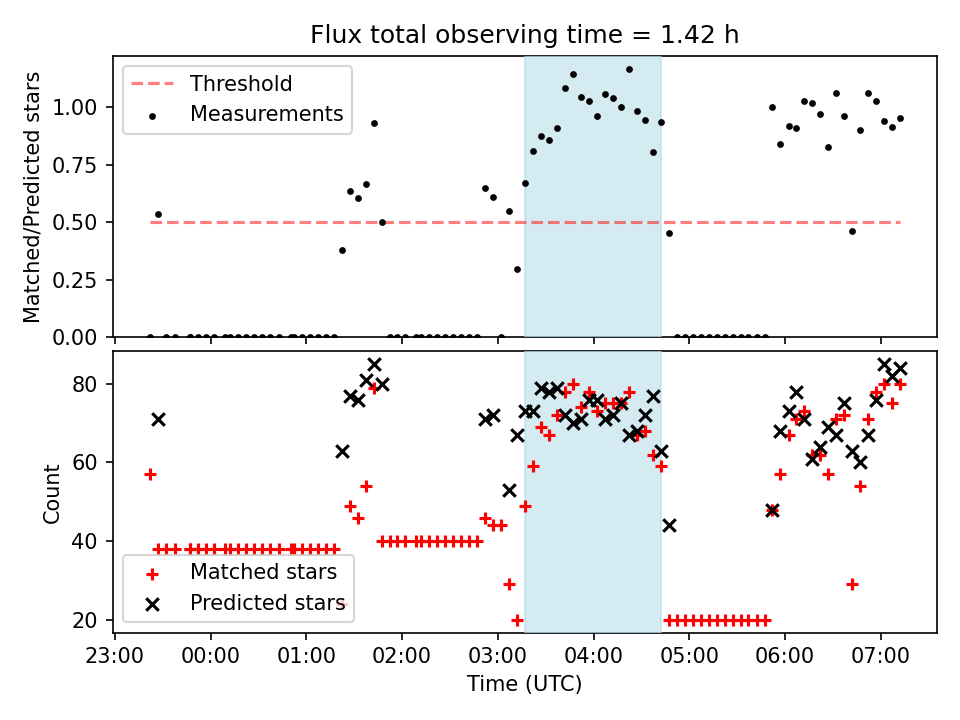 Flux total observing time = 1.42 h

Threshold
Measurements

Matched/Predicted stars

1.00
0.75
0.50
0.25
0.00

Count

80
60
40
20

Matched stars
Predicted stars

23:00
00:00
01:00
02:00
03:00
04:00
05:00
06:00
07:00

Time (UTC)